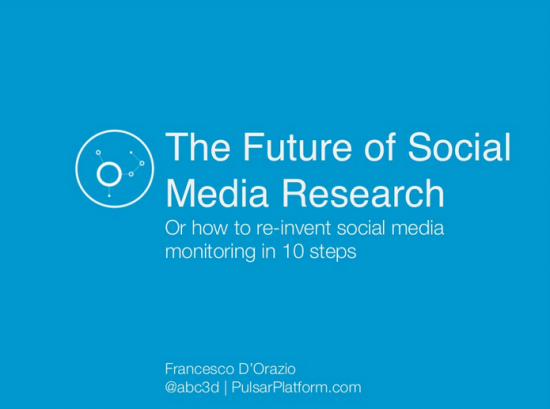 The Future of Social Media Research

Or how to re-invent social media monitoring in 10 steps

Francesco D'Orazio
@abc3d | PulsarPlatform.com